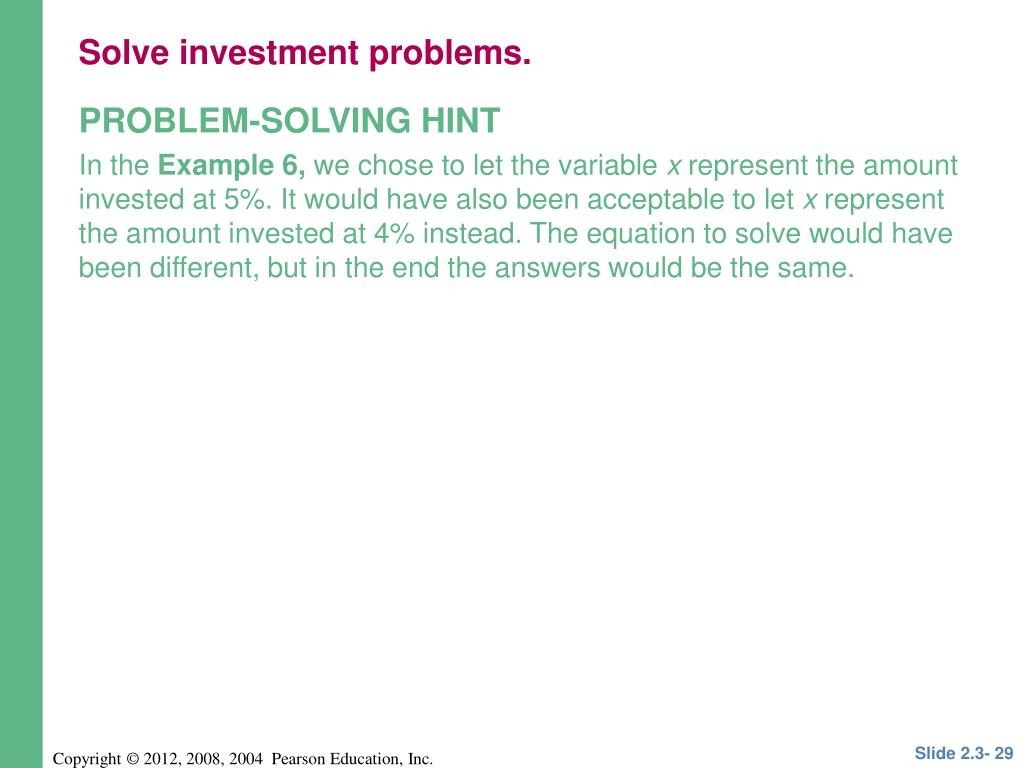 Solve investment problems.

PROBLEM-SOLVING HINT

In the Example 6, we chose to let the variable $x$ represent the amount invested at 5%. It would have also been acceptable to let $x$ represent the amount invested at 4% instead. The equation to solve would have been different, but in the end the answers would be the same.

Copyright © 2012, 2008, 2004 Pearson Education, Inc.

Slide 2.3- 29